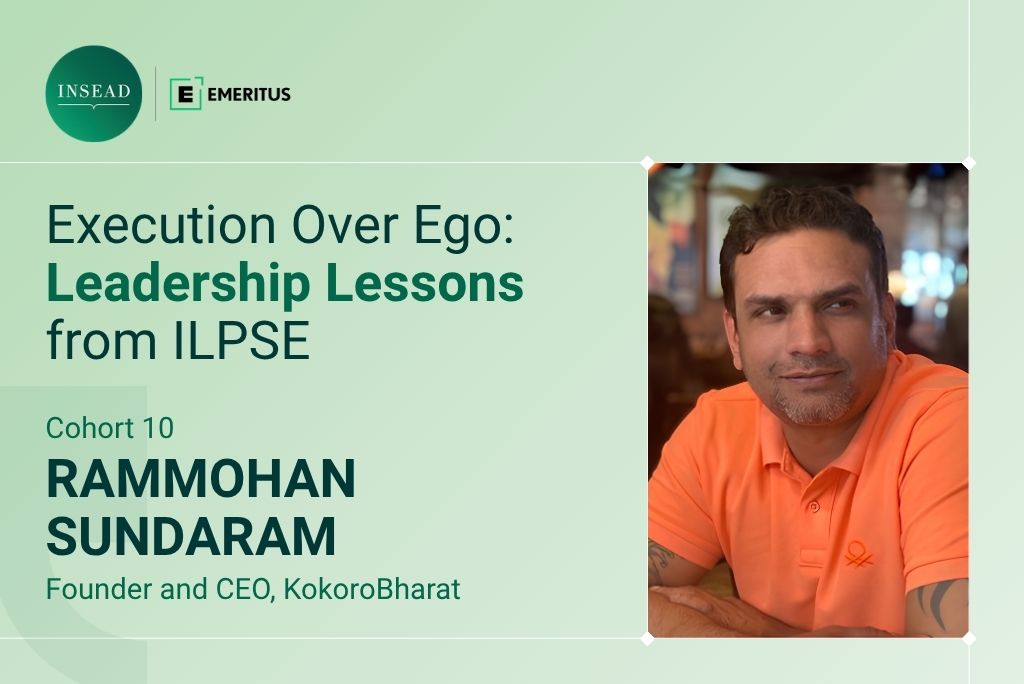 INSEAD

EMERITUS

Execution Over Ego: Leadership Lessons from ILPSE

Cohort 10

RAMMOHAN SUNDARAM

Founder and CEO, KokoroBharat